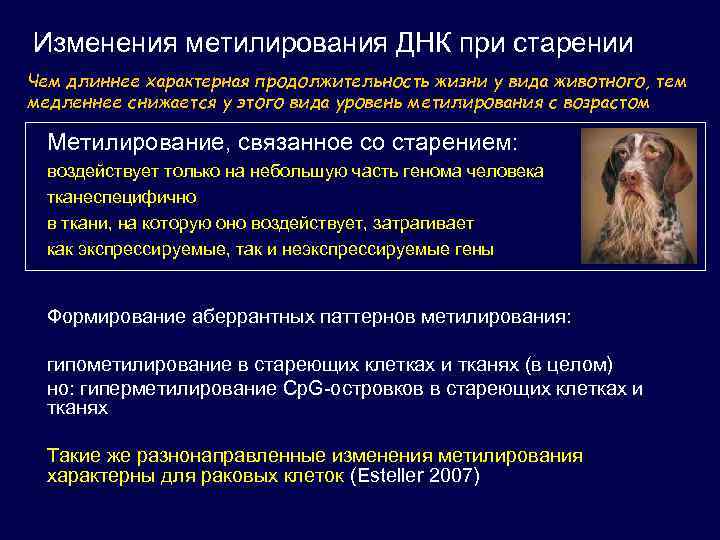 Изменения метилирования ДНК при старении

Чем длиннее характерная продолжительность жизни у вида животного, тем медленнее снижается у этого вида уровень метилирования с возрастом

Метилирование, связанное со старением:
воздействует только на небольшую часть генома человека
тканеспецифично
в ткани, на которую оно воздействует, затрагивает как экспрессируемые, так и неэкспрессируемые гены

Формирование аберрантных паттернов метилирования:

гипометилирование в стареющих клетках и тканях (в целом)
но: гиперметилирование CpG-островков в стареющих клетках и тканях

Такие же разнонаправленные изменения метилирования характерны для раковых клеток (Esteller 2007)